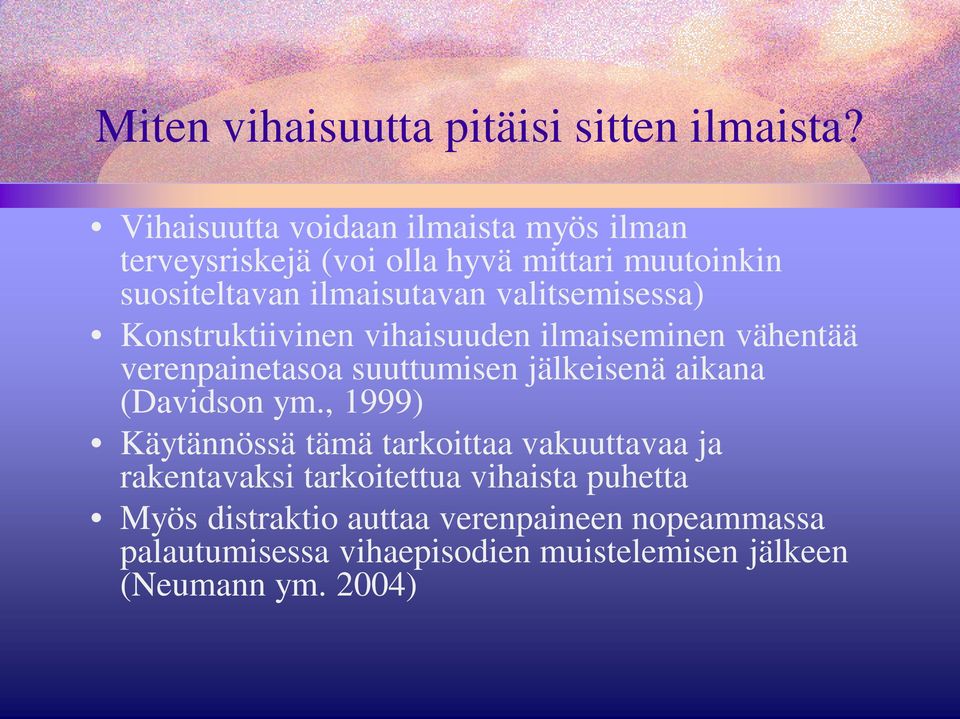 Miten vihaisuutta pitäisi sitten ilmaista?

• Vihaisuutta voidaan ilmaista myös ilman terveysriskejä (voi olla hyvä mittari muutoinkin suositeltavan ilmaisutavan valitsemisessa)
• Konstruktiivinen vihaisuuden ilmaiseminen vähentää verenpainetasoa suuttumisen jälkeisenä aikana (Davidson ym., 1999)
• Käytännössä tämä tarkoittaa vakuuttavaa ja rakentavaksi tarkoitettua vihaista puhetta
• Myös distraktio auttaa verenpaineen nopeammassa palautumisessa vihaepisodien muistelemisen jälkeen (Neumann ym. 2004)